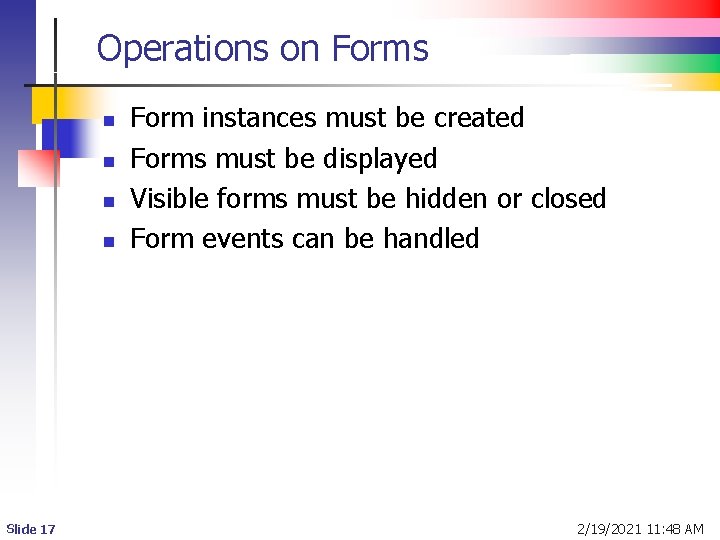 Operations on Forms

- Form instances must be created
- Forms must be displayed
- Visible forms must be hidden or closed
- Form events can be handled

Slide 17

2/19/2021 11:48 AM